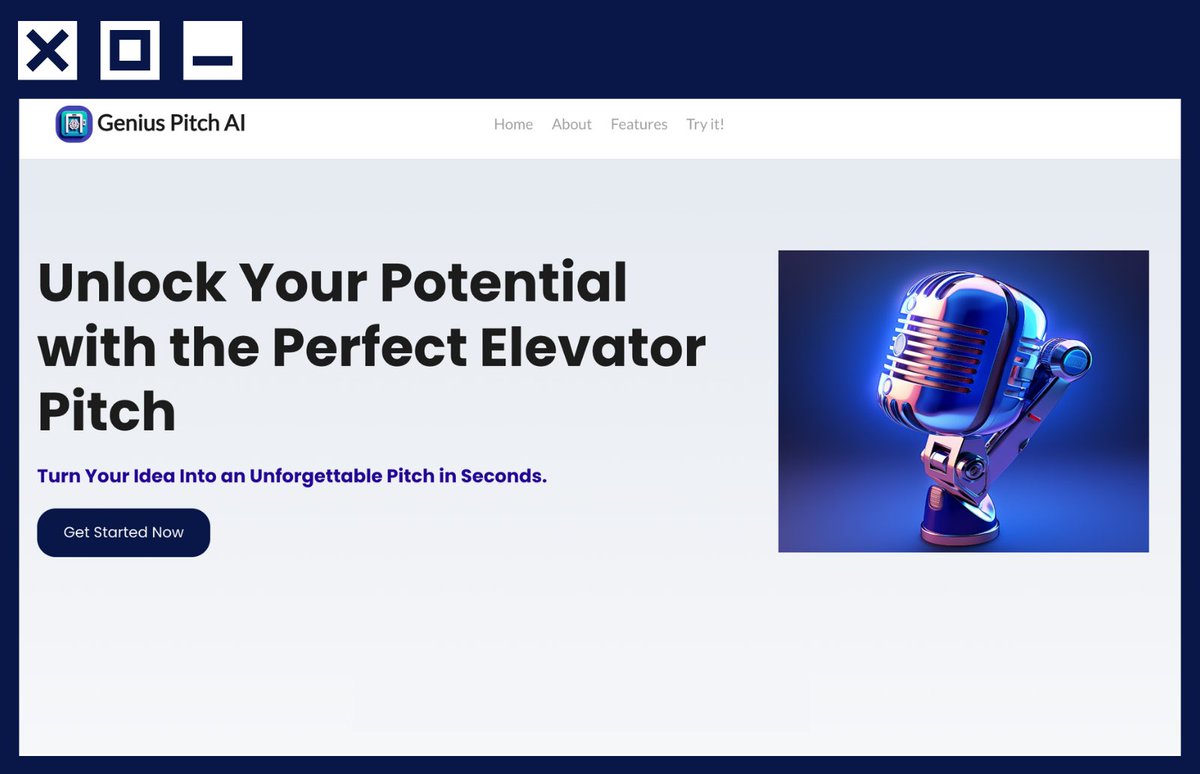 Genius Pitch AI

Home About Features Try it!

Unlock Your Potential with the Perfect Elevator Pitch

Turn Your Idea Into an Unforgettable Pitch in Seconds.

Get Started Now